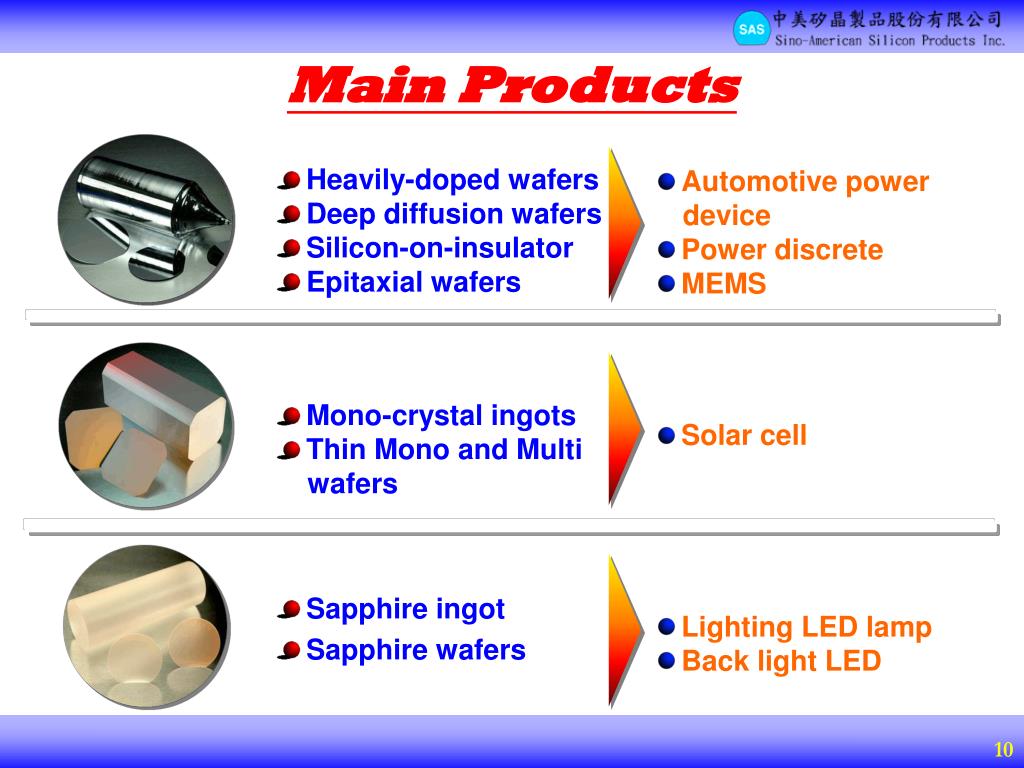 SAS 中美矽晶製品股份有限公司
Sino-American Silicon Products Inc.

Main Products

Heavily-doped wafers
Deep diffusion wafers
Silicon-on-insulator
Epitaxial wafers

Automotive power device
Power discrete
MEMS

Mono-crystal ingots
Thin Mono and Multi wafers

Solar cell

Sapphire ingot
Sapphire wafers

Lighting LED lamp
Back light LED

10